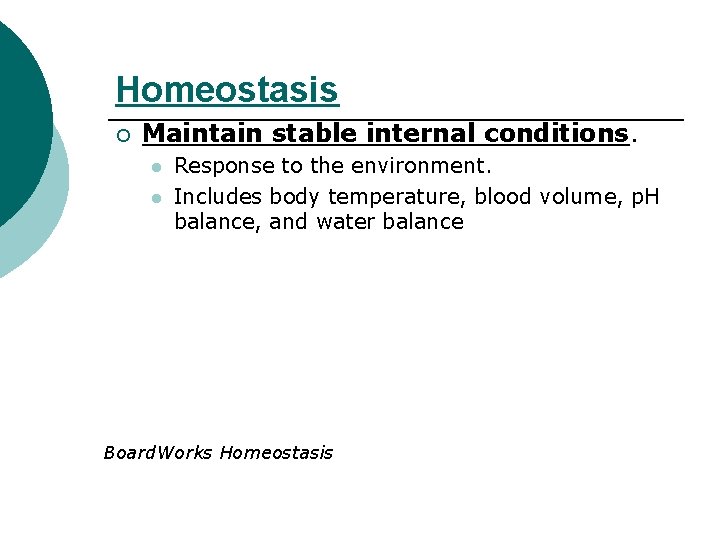 Homeostasis

Maintain stable internal conditions.

Response to the environment.

Includes body temperature, blood volume, pH balance, and water balance

BoardWorks Homeostasis